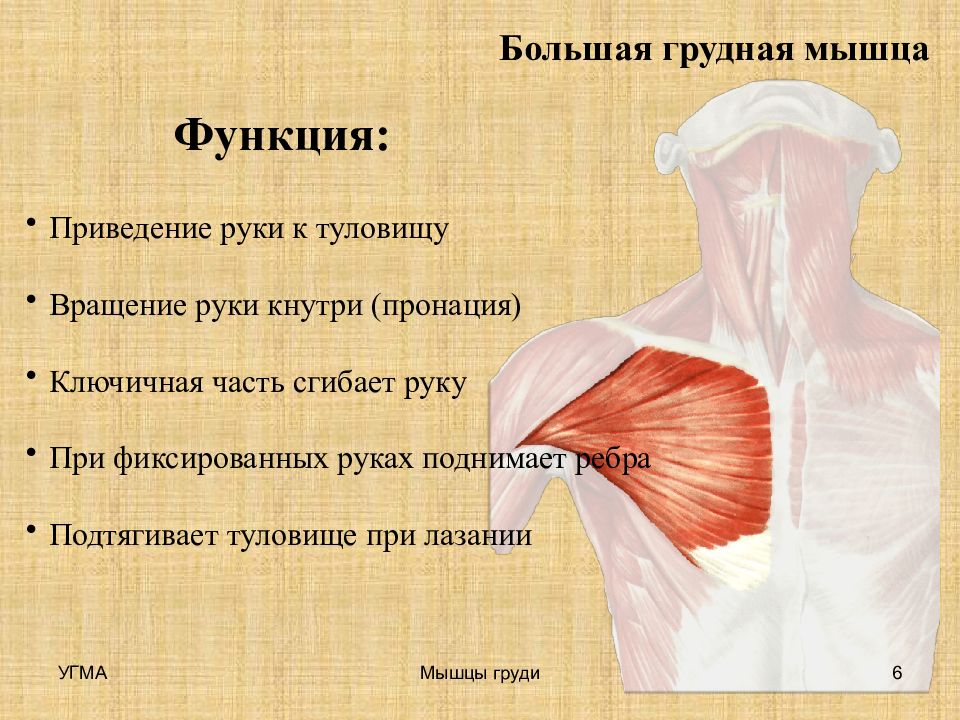 Большая грудная мышца

Функция:

• Приведение руки к туловищу

• Вращение руки кнутри (пронация)

• Ключичная часть сгибает руку

• При фиксированных руках поднимает ребра

• Подтягивает туловище при лазании

УГМА

Мышцы груди

6